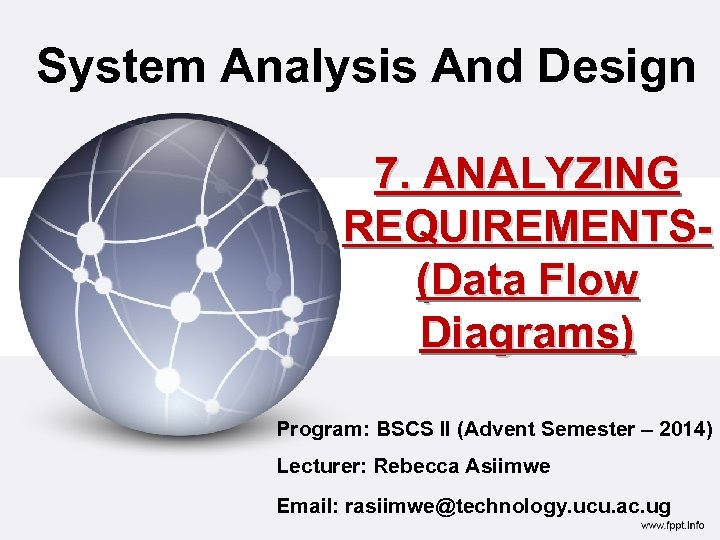 System Analysis And Design

7. ANALYZING REQUIREMENTS- (Data Flow Diagrams)

Program: BSCS II (Advent Semester – 2014)

Lecturer: Rebecca Asiimwe

Email: rasiimwe@technology.ucu.ac.ug

www.fppt.info